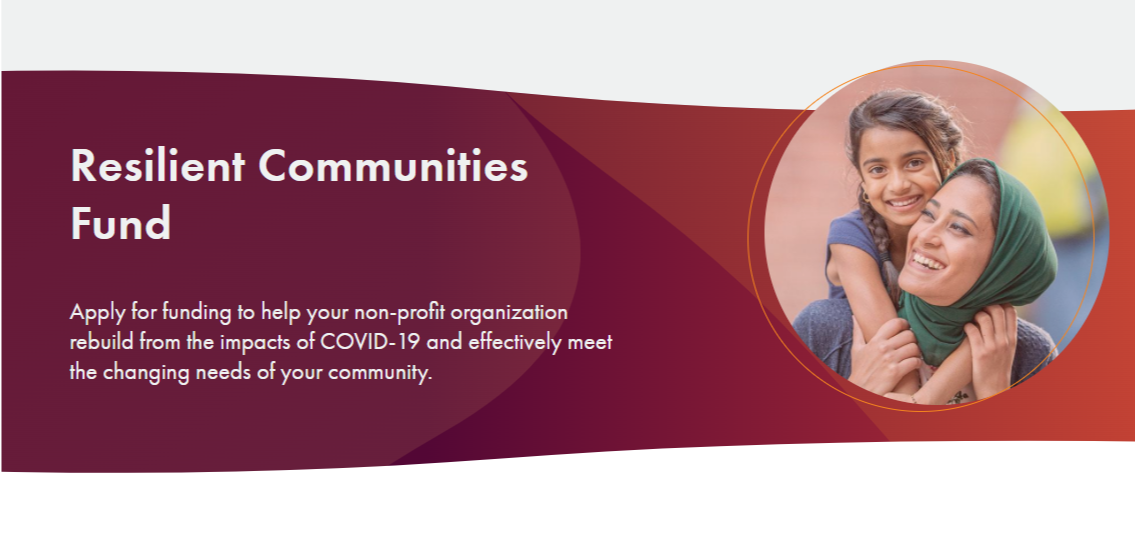 Resilient Communities Fund

Apply for funding to help your non-profit organization rebuild from the impacts of COVID-19 and effectively meet the changing needs of your community.